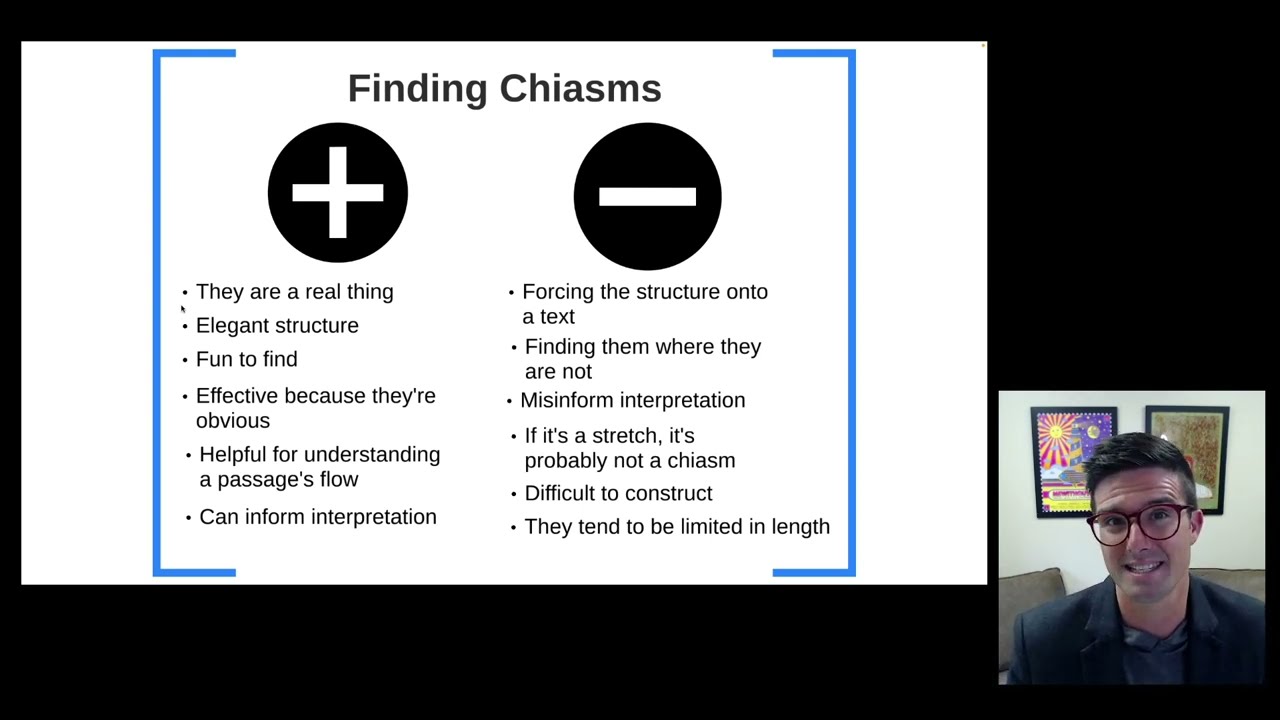 Finding Chiasms

• They are a real thing
• Elegant structure
• Fun to find
• Effective because they're obvious
• Helpful for understanding a passage's flow
• Can inform interpretation

• Forcing the structure onto a text
• Finding them where they are not
• Misinform interpretation
• If it's a stretch, it's probably not a chiasm
• Difficult to construct
• They tend to be limited in length